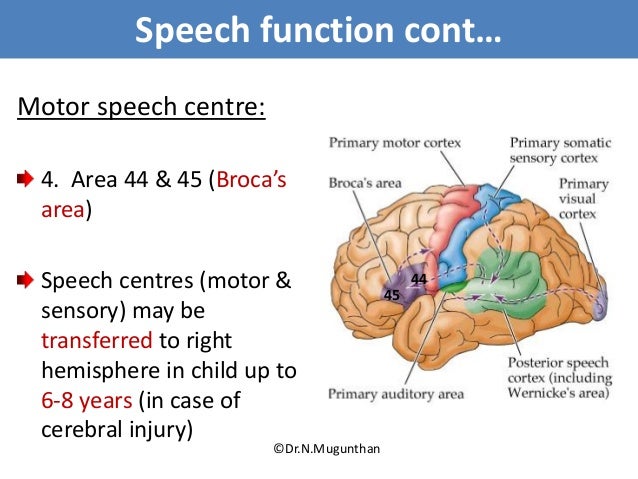 Speech function cont…

Motor speech centre:

4. Area 44 & 45 (Broca's area)

Speech centres (motor & sensory) may be transferred to right hemisphere in child up to 6-8 years (in case of cerebral injury)

Primary motor cortex
Primary somatic sensory cortex
Broca's area
Primary visual cortex
44
45
Posterior speech cortex (including Wernicke's area)
Primary auditory area

©Dr.N.Mugunthan